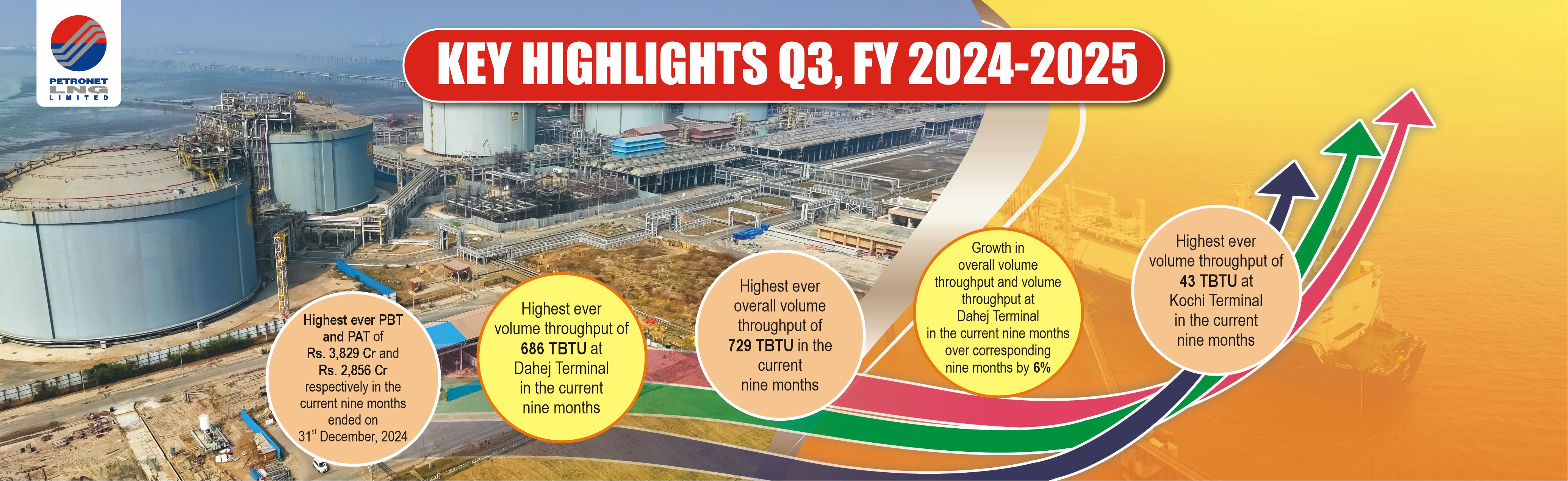 PETRONET LNG LIMITED

KEY HIGHLIGHTS Q3, FY 2024-2025

Highest ever PBT and PAT of Rs. 3,829 Cr and Rs. 2,856 Cr respectively in the current nine months ended on 31$^{st}$ December, 2024

Highest ever volume throughput of 686 TBTU at Dahej Terminal in the current nine months

Highest ever overall volume throughput of 729 TBTU in the current nine months

Growth in overall volume throughput and volume throughput at Dahej Terminal in the current nine months over corresponding nine months by 6%

Highest ever volume throughput of 43 TBTU at Kochi Terminal in the current nine months